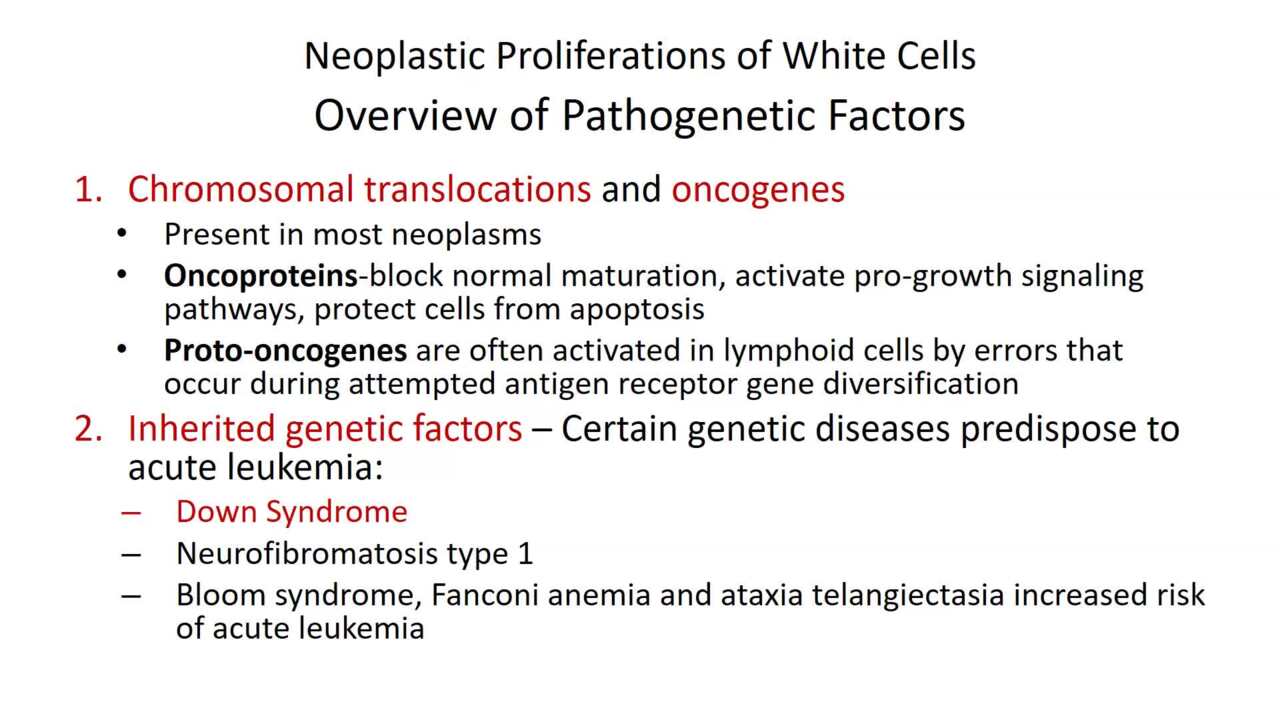 Neoplastic Proliferations of White Cells

Overview of Pathogenetic Factors

1. Chromosomal translocations and oncogenes

• Present in most neoplasms

• Oncoproteins-block normal maturation, activate pro-growth signaling pathways, protect cells from apoptosis

• Proto-oncogenes are often activated in lymphoid cells by errors that occur during attempted antigen receptor gene diversification

2. Inherited genetic factors – Certain genetic diseases predispose to acute leukemia:

– Down Syndrome

– Neurofibromatosis type 1

– Bloom syndrome, Fanconi anemia and ataxia telangiectasia increased risk of acute leukemia